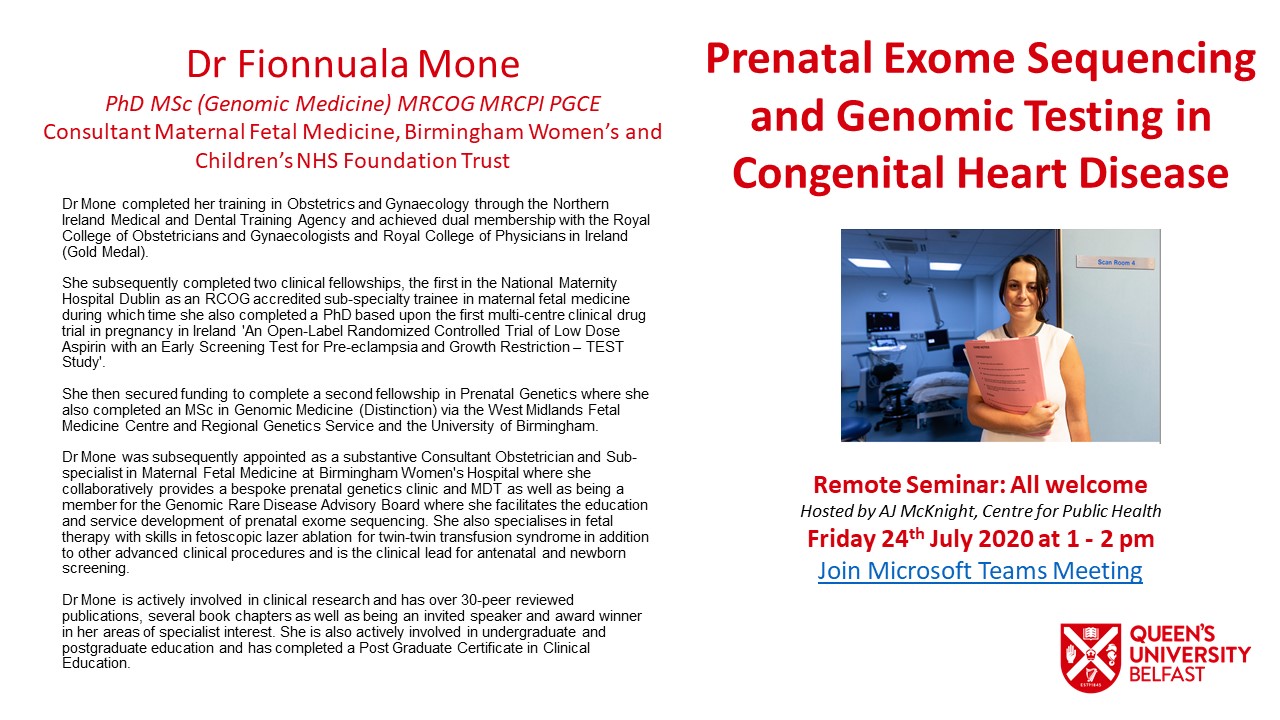 Dr Fionnuala Mone

PhD MSc (Genomic Medicine) MRCOG MRCPI PGCE

Consultant Maternal Fetal Medicine, Birmingham Women's and Children's NHS Foundation Trust

Dr Mone completed her training in Obstetrics and Gynaecology through the Northern Ireland Medical and Dental Training Agency and achieved dual membership with the Royal College of Obstetricians and Gynaecologists and Royal College of Physicians in Ireland (Gold Medal).

She subsequently completed two clinical fellowships, the first in the National Maternity Hospital Dublin as an RCOG accredited sub-specialty trainee in maternal fetal medicine during which time she also completed a PhD based upon the first multi-centre clinical drug trial in pregnancy in Ireland 'An Open-Label Randomized Controlled Trial of Low Dose Aspirin with an Early Screening Test for Pre-eclampsia and Growth Restriction – TEST Study'.

She then secured funding to complete a second fellowship in Prenatal Genetics where she also completed an MSc in Genomic Medicine (Distinction) via the West Midlands Fetal Medicine Centre and Regional Genetics Service and the University of Birmingham.

Dr Mone was subsequently appointed as a substantive Consultant Obstetrician and Sub-specialist in Maternal Fetal Medicine at Birmingham Women's Hospital where she collaboratively provides a bespoke prenatal genetics clinic and MDT as well as being a member for the Genomic Rare Disease Advisory Board where she facilitates the education and service development of prenatal exome sequencing. She also specialises in fetal therapy with skills in fetoscopic lazer ablation for twin-twin transfusion syndrome in addition to other advanced clinical procedures and is the clinical lead for antenatal and newborn screening.

Dr Mone is actively involved in clinical research and has over 30-peer reviewed publications, several book chapters as well as being an invited speaker and award winner in her areas of specialist interest. She is also actively involved in undergraduate and postgraduate education and has completed a Post Graduate Certificate in Clinical Education.

Prenatal Exome Sequencing and Genomic Testing in Congenital Heart Disease

Scan Room 4

Remote Seminar: All welcome

Hosted by AJ McKnight, Centre for Public Health

Friday 24$^{th}$ July 2020 at 1 - 2 pm

Join Microsoft Teams Meeting

QUEEN'S UNIVERSITY BELFAST